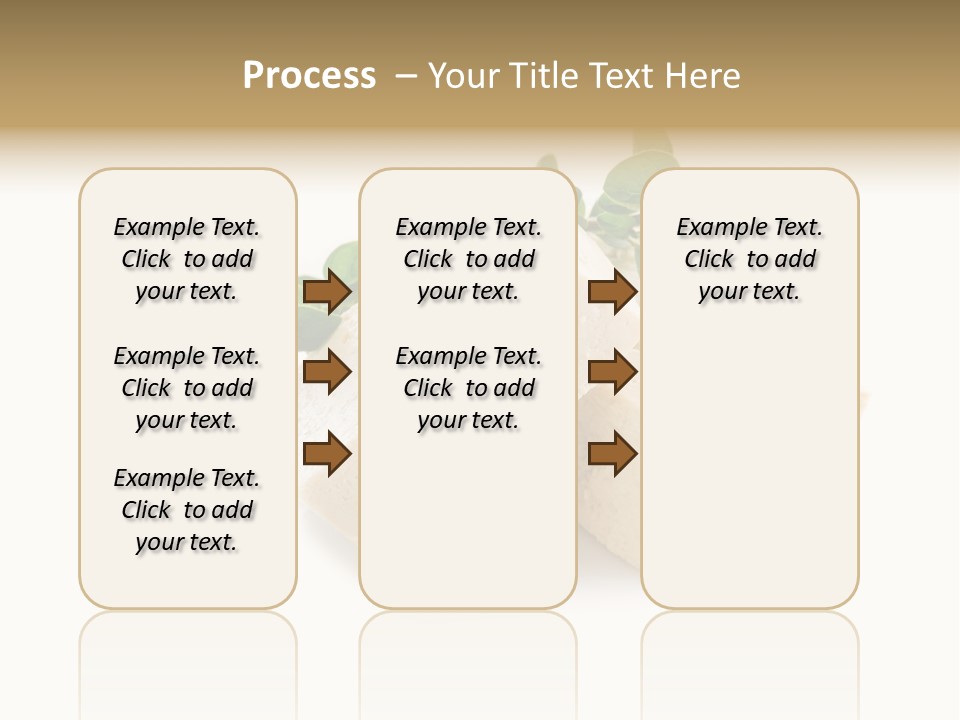 Process – Your Title Text Here

Example Text. Click to add your text.

Example Text. Click to add your text.

Example Text. Click to add your text.

Example Text. Click to add your text.

Example Text. Click to add your text.

Example Text. Click to add your text.